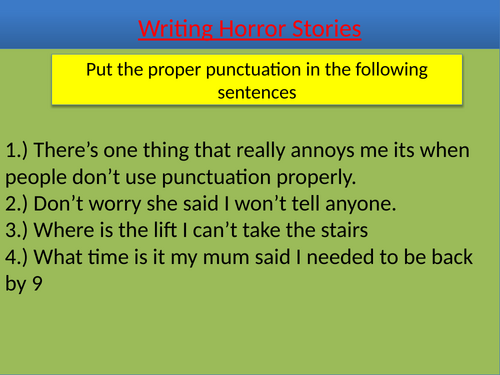 Writing Horror Stories

Put the proper punctuation in the following sentences

1.) There’s one thing that really annoys me its when people don’t use punctuation properly.
2.) Don’t worry she said I won’t tell anyone.
3.) Where is the lift I can’t take the stairs
4.) What time is it my mum said I needed to be back by 9